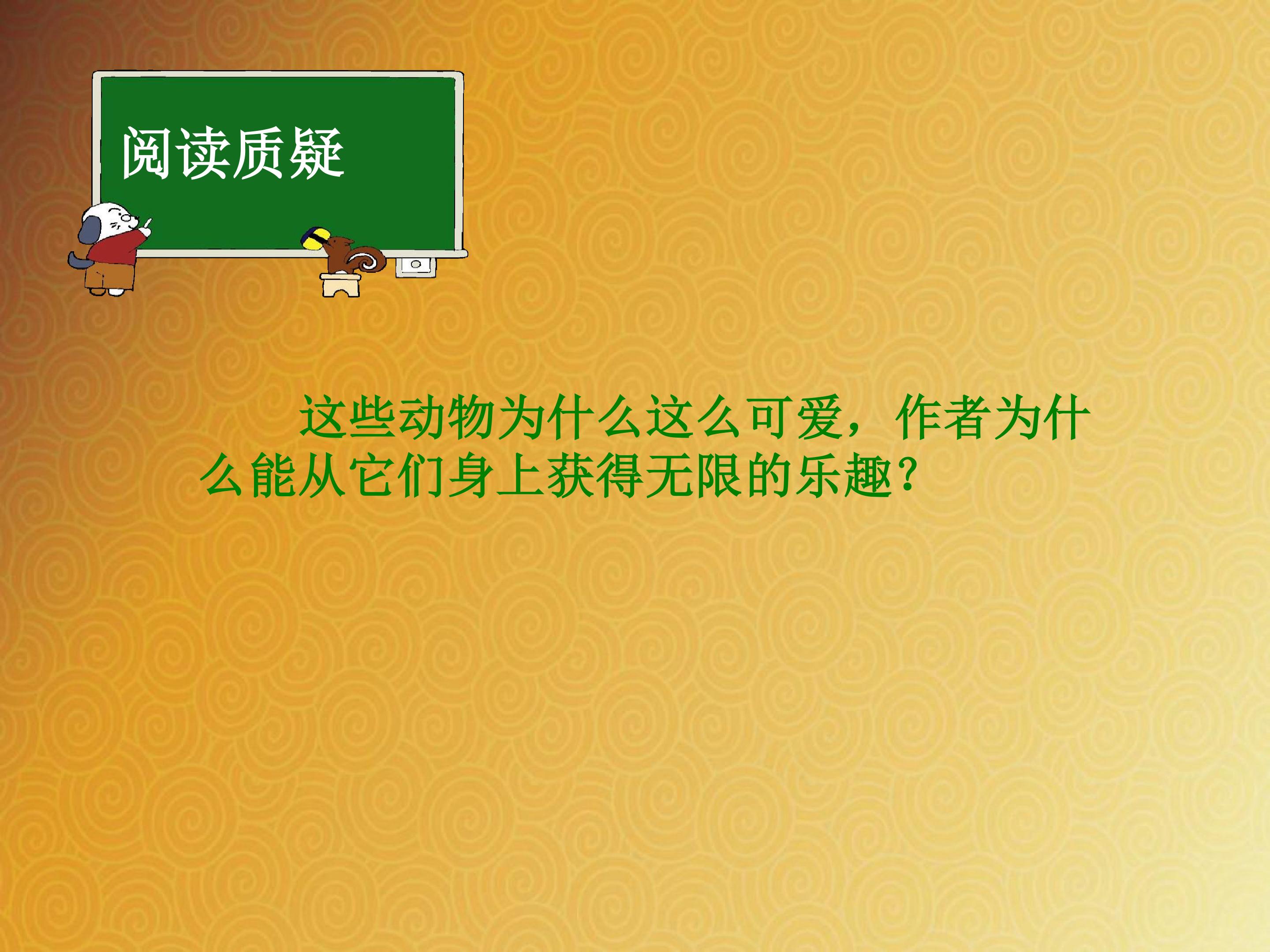 阅读质疑

这些动物为什么这么可爱，作者为什么能从它们身上获得无限的乐趣？